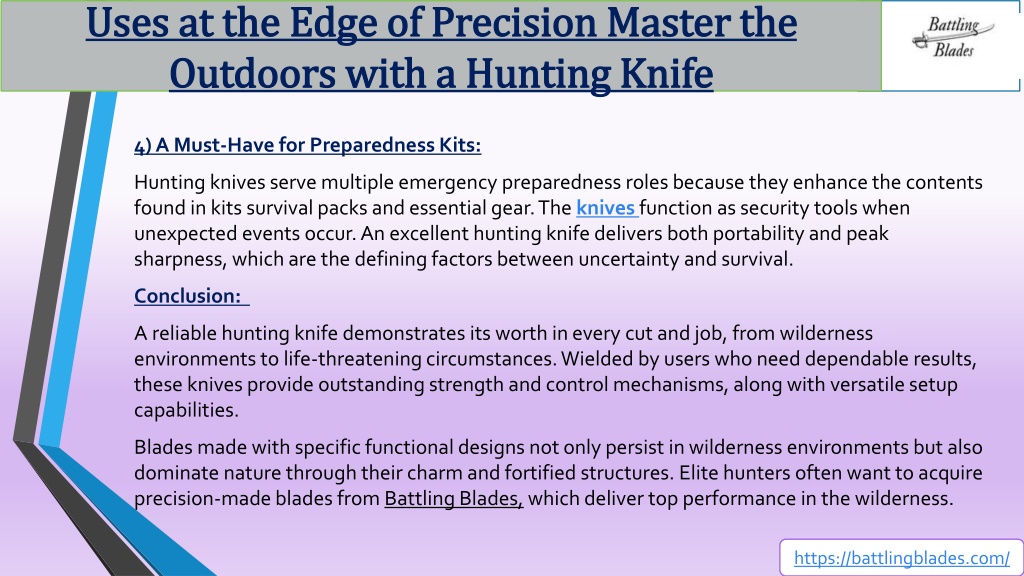 Uses at the Edge of Precision Master the Outdoors with a Hunting Knife

Battling Blades

4) A Must-Have for Preparedness Kits:

Hunting knives serve multiple emergency preparedness roles because they enhance the contents found in kits survival packs and essential gear. The knives function as security tools when unexpected events occur. An excellent hunting knife delivers both portability and peak sharpness, which are the defining factors between uncertainty and survival.

Conclusion:

A reliable hunting knife demonstrates its worth in every cut and job, from wilderness environments to life-threatening circumstances. Wielded by users who need dependable results, these knives provide outstanding strength and control mechanisms, along with versatile setup capabilities.

Blades made with specific functional designs not only persist in wilderness environments but also dominate nature through their charm and fortified structures. Elite hunters often want to acquire precision-made blades from Battling Blades, which deliver top performance in the wilderness.

https://battlingblades.com/